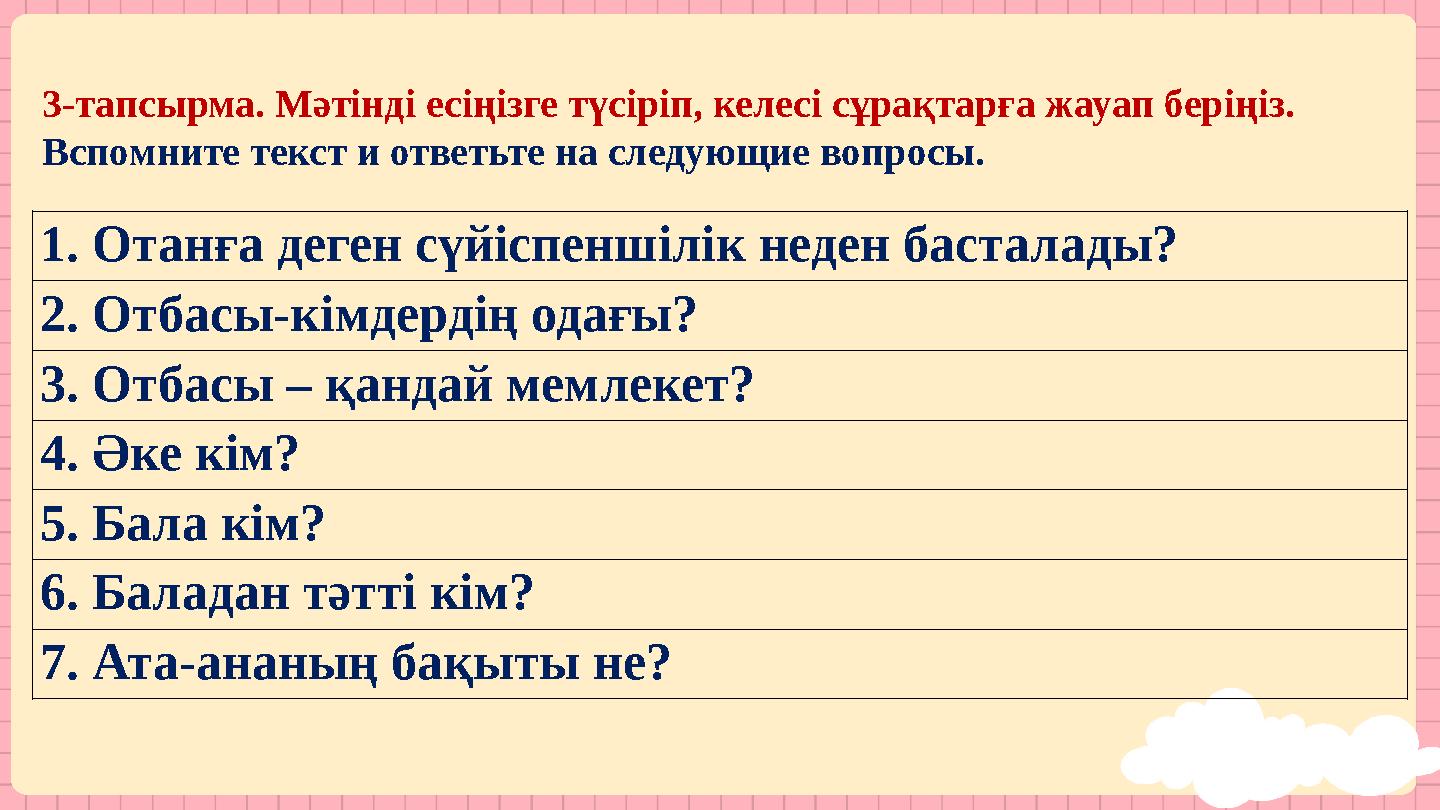 3-тапсырма. Мәтінді есіңізге түсіріп, келесі сұрақтарға жауап беріңіз.
Вспомните текст и ответьте на следующие вопросы.

| 1. Отанға деген сүйіспеншілік неден басталады? |
|---|
| 2. Отбасы-кімдердің одағы? |
| 3. Отбасы – қандай мемлекет? |
| 4. Әке кім? |
| 5. Бала кім? |
| 6. Баладан тәтті кім? |
| 7. Ата-ананың бақыты не? |